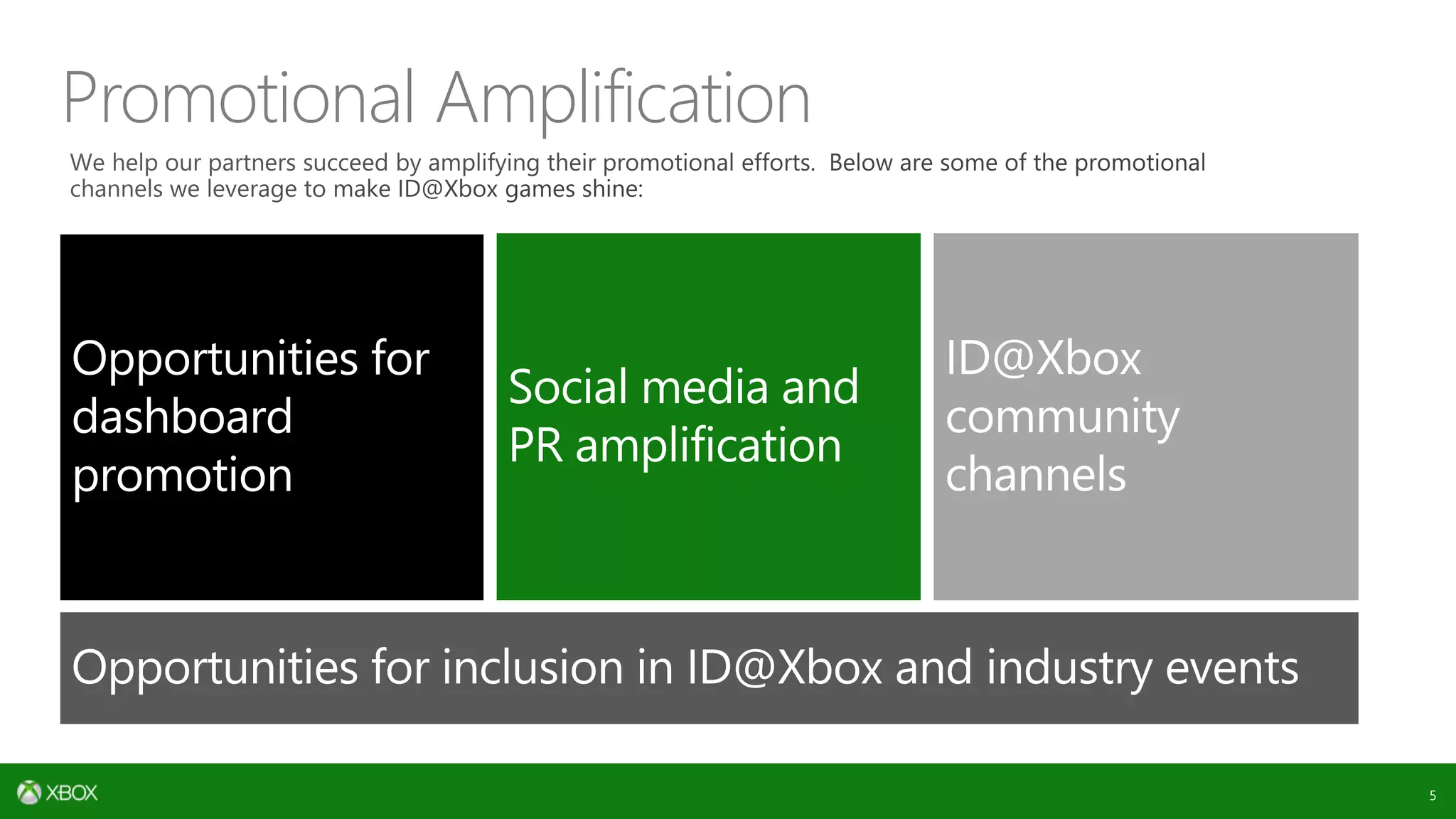 Promotional Amplification

We help our partners succeed by amplifying their promotional efforts. Below are some of the promotional channels we leverage to make ID@Xbox games shine:

Opportunities for dashboard promotion

Social media and PR amplification

ID@Xbox community channels

Opportunities for inclusion in ID@Xbox and industry events

XBOX

5